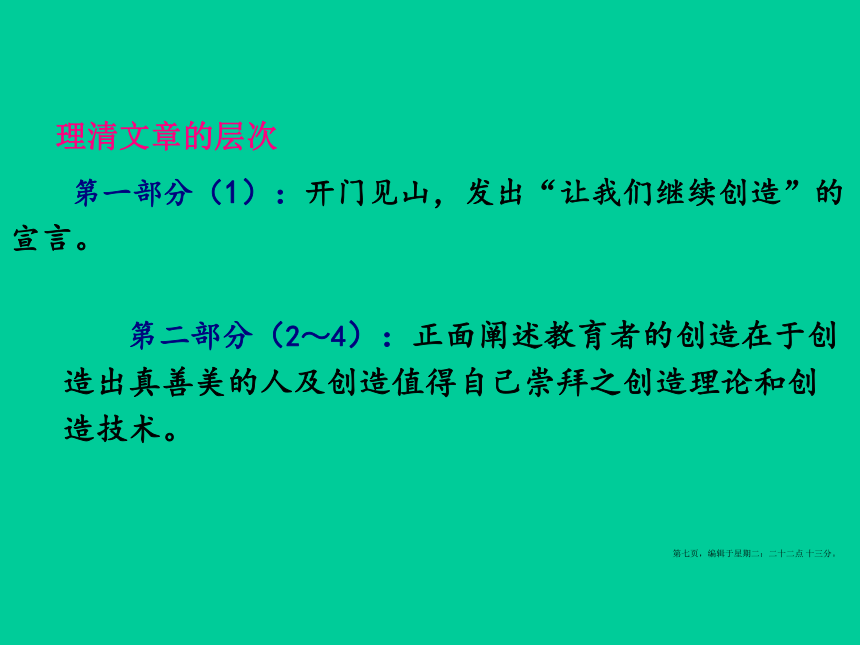 理清文章的层次

第一部分（1）：开门见山，发出“让我们继续创造”的宣言。

第二部分（2～4）：正面阐述教育者的创造在于创造出真善美的人及创造值得自己崇拜之创造理论和创造技术。

第七页，编辑于星期二：二十二点 十三分。